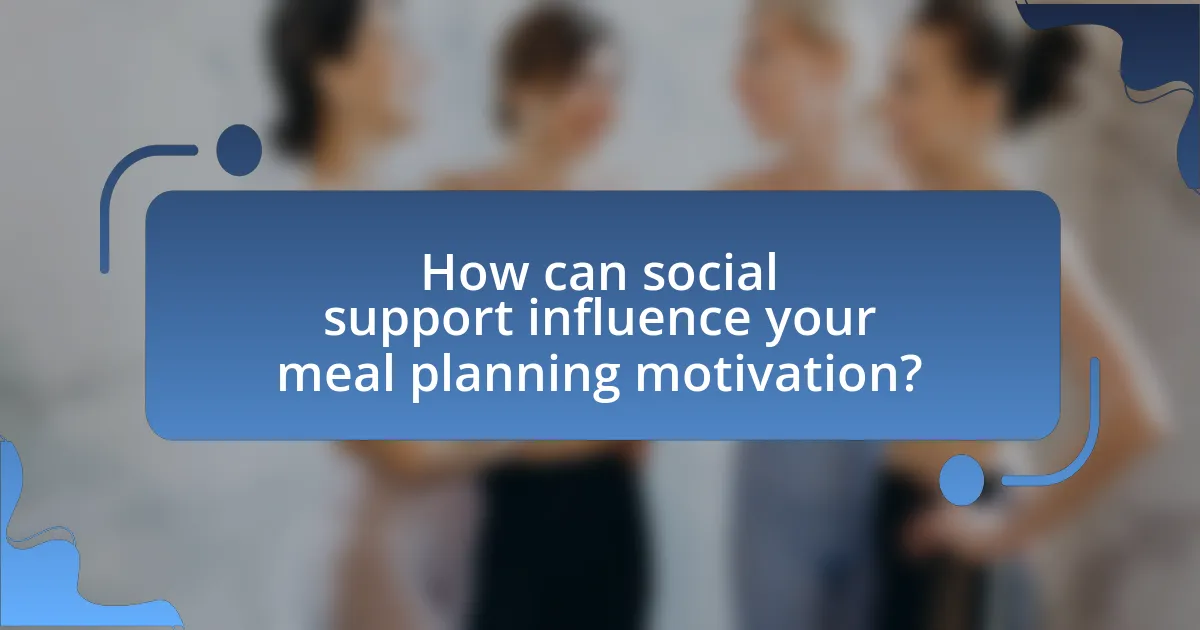 How can social support influence your meal planning motivation?